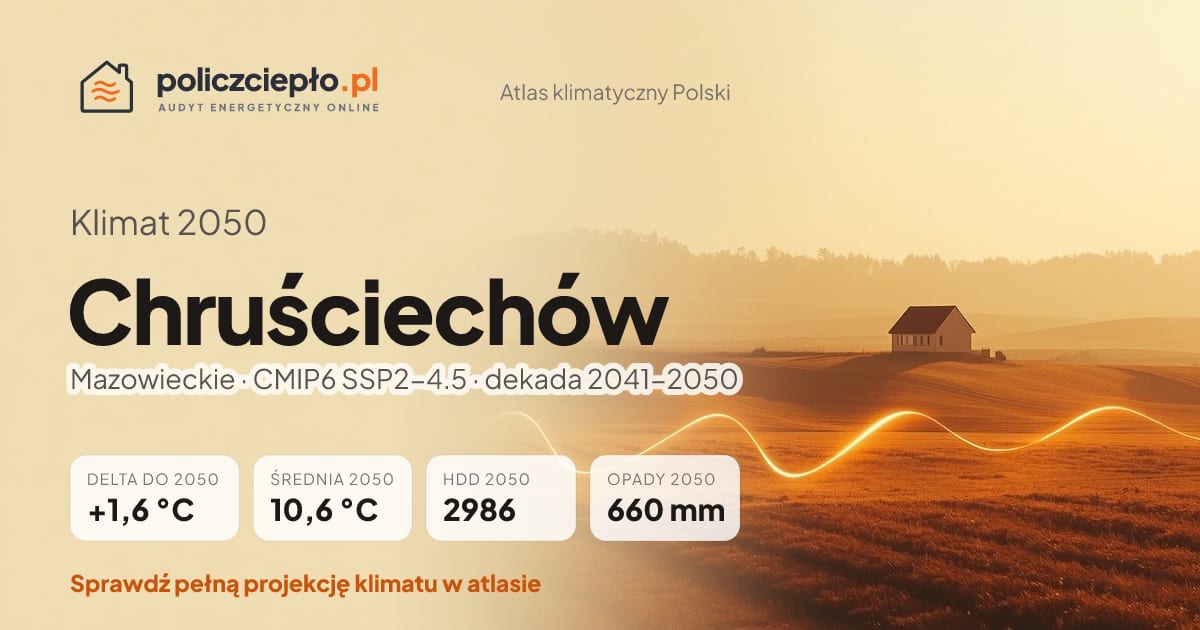 policzciepło.pl
AUDYT ENERGETYCZNY ONLINE

Atlas klimatyczny Polski

Klimat 2050

Chruściechów

Mazowieckie · CMIP6 SSP2–4.5 · dekada 2041–2050

DELTA DO 2050
+1,6 °C

ŚREDNIA 2050
10,6 °C

HDD 2050
2986

OPADY 2050
660 mm

Sprawdź pełną projekcję klimatu w atlasie